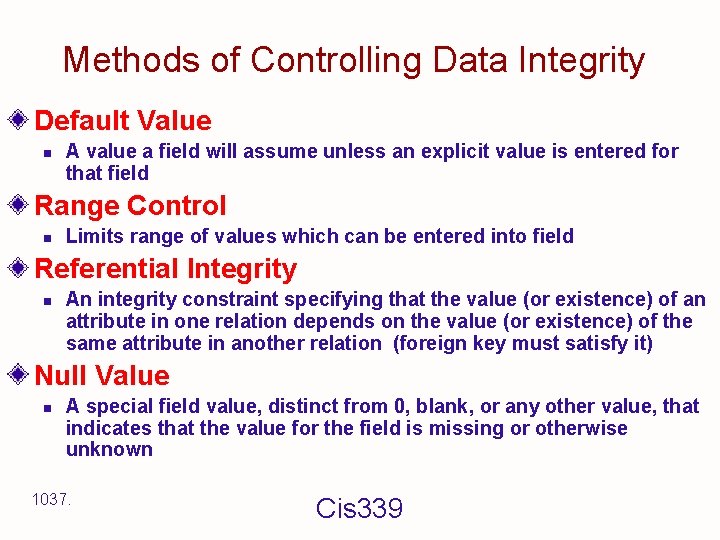 Methods of Controlling Data Integrity

Default Value

A value a field will assume unless an explicit value is entered for that field

Range Control

Limits range of values which can be entered into field

Referential Integrity

An integrity constraint specifying that the value (or existence) of an attribute in one relation depends on the value (or existence) of the same attribute in another relation (foreign key must satisfy it)

Null Value

A special field value, distinct from 0, blank, or any other value, that indicates that the value for the field is missing or otherwise unknown

1037.

Cis339